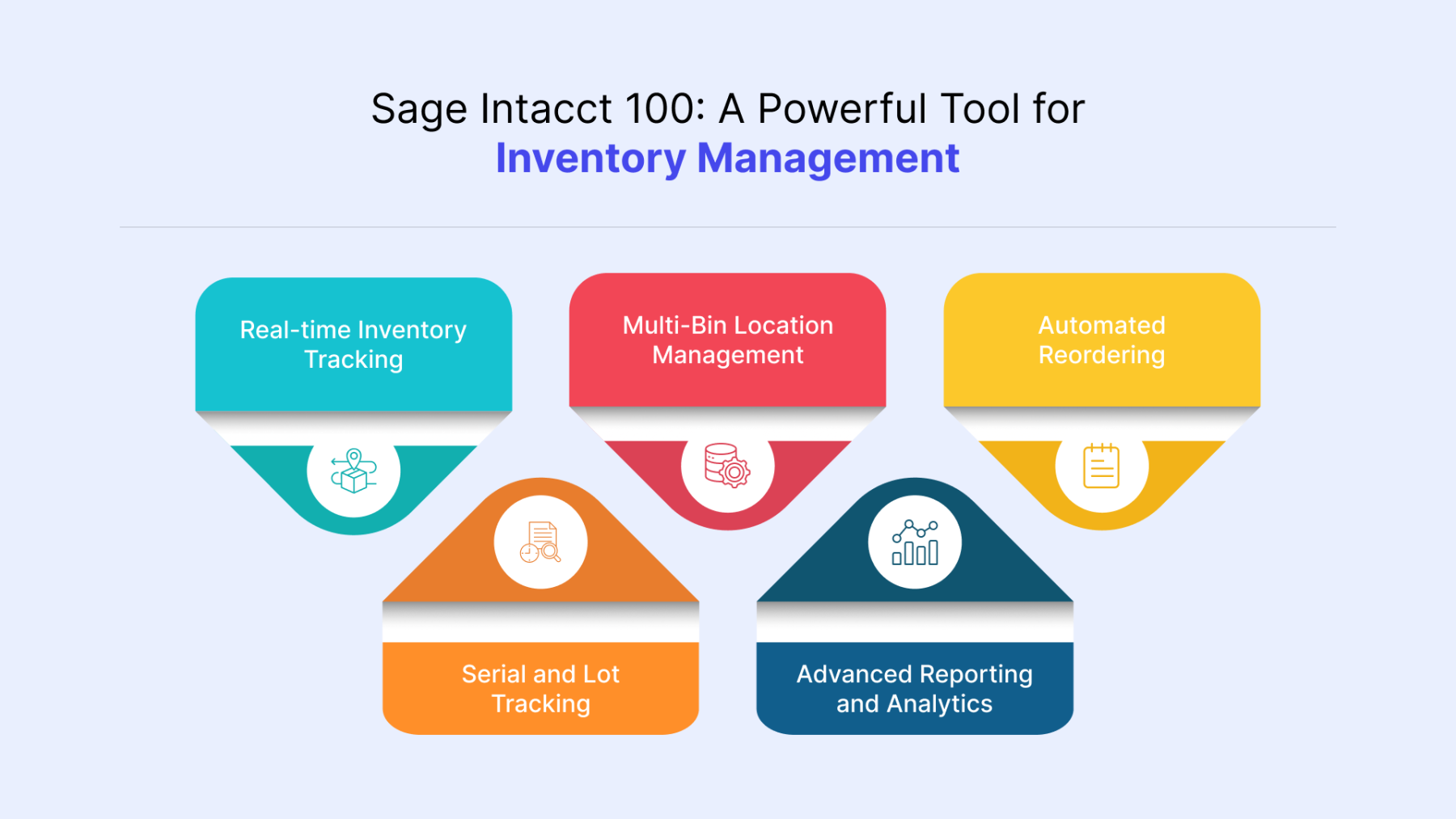 Sage Intacct 100: A Powerful Tool for
Inventory Management

Real-time Inventory Tracking

Multi-Bin Location Management

Automated Reordering

Serial and Lot Tracking

Advanced Reporting and Analytics